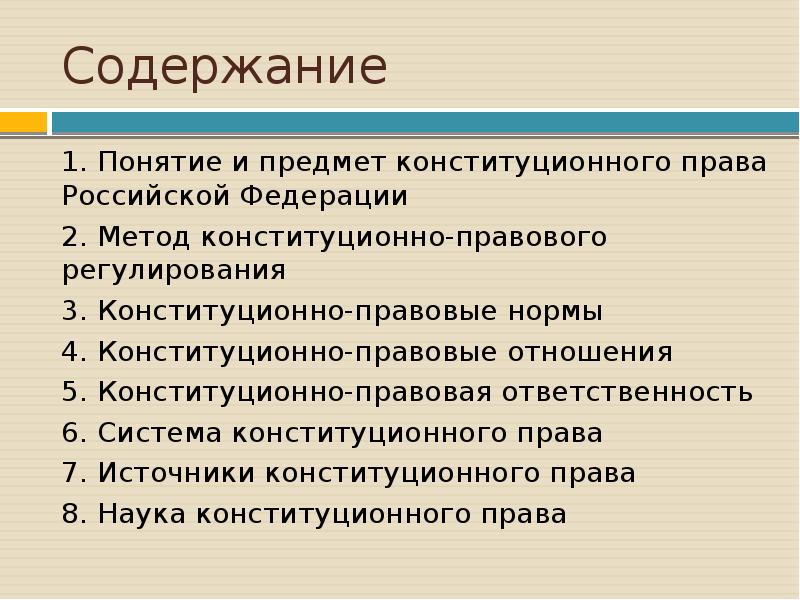 Содержание

1. Понятие и предмет конституционного права Российской Федерации

2. Метод конституционно-правового регулирования

3. Конституционно-правовые нормы

4. Конституционно-правовые отношения

5. Конституционно-правовая ответственность

6. Система конституционного права

7. Источники конституционного права

8. Наука конституционного права